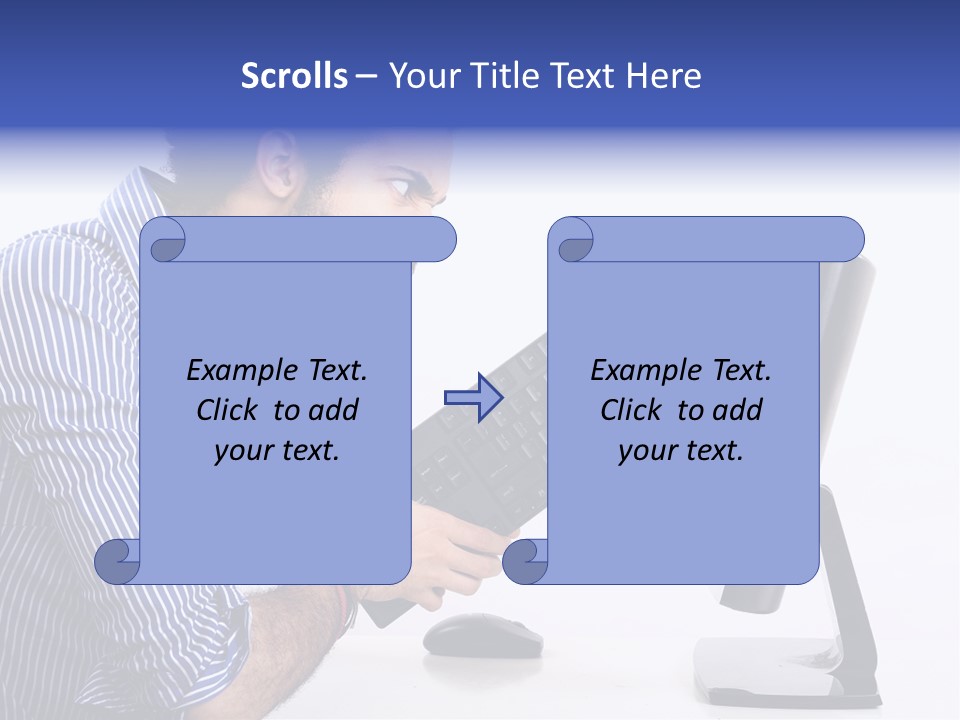 Scrolls – Your Title Text Here

Example Text. Click to add your text.

Example Text. Click to add your text.